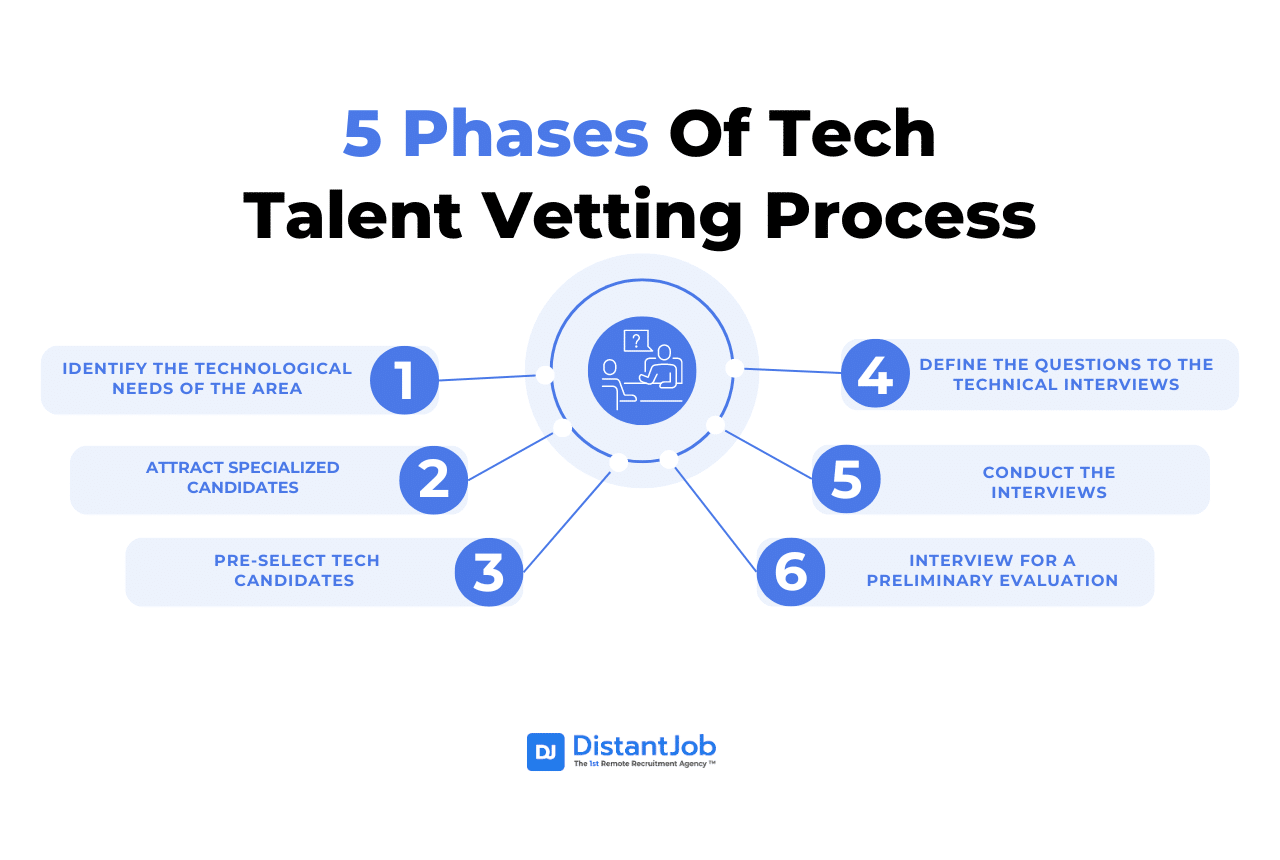 5 Phases Of Tech Talent Vetting Process

?

1 IDENTIFY THE TECHNOLOGICAL NEEDS OF THE AREA

2 ATTRACT SPECIALIZED CANDIDATES

3 PRE-SELECT TECH CANDIDATES

4 DEFINE THE QUESTIONS TO THE TECHNICAL INTERVIEWS

5 CONDUCT THE INTERVIEWS

6 INTERVIEW FOR A PRELIMINARY EVALUATION

DJ DistantJob
The 1st Remote Recruitment Agency ™